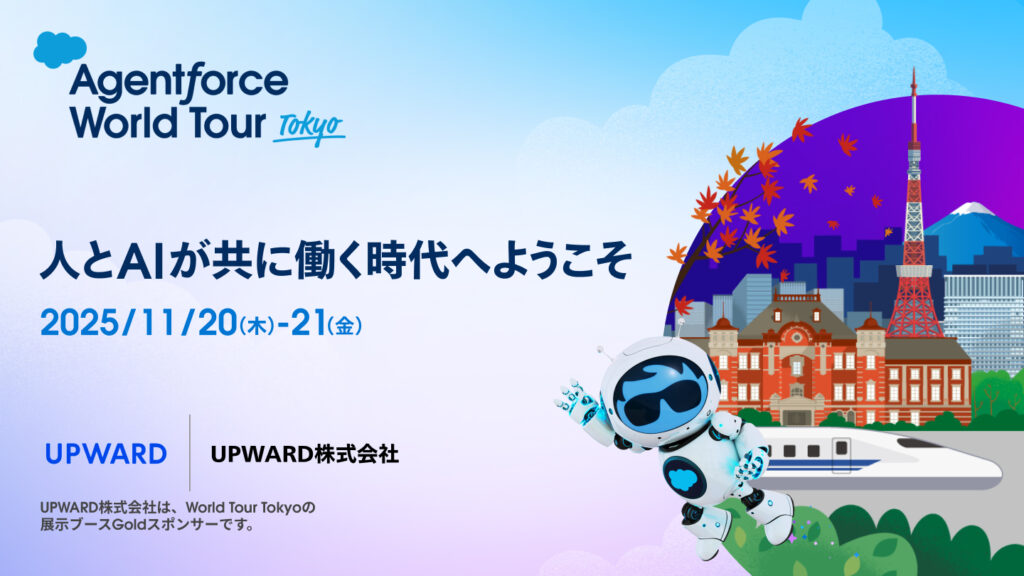 Agentforce World Tour Tokyo

人とAIが共に働く時代へようこそ

2025/11/20(木)-21(金)

UPWARD

UPWARD株式会社

UPWARD株式会社は、World Tour Tokyoの展示ブースGoldスポンサーです。